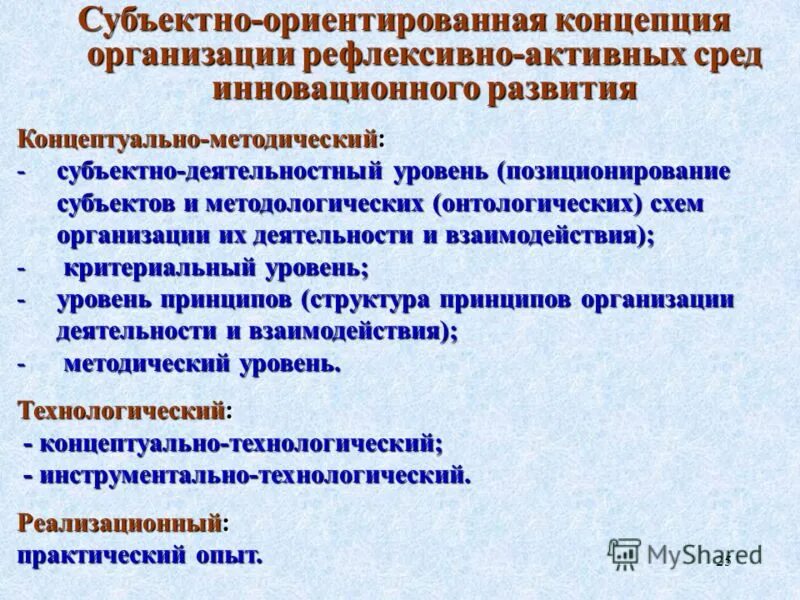 Субъектно-ориентированная концепция организации рефлексивно-активных сред инновационного развития

Концептуально-методический:
- субъектно-деятельностный уровень (позиционирование субъектов и методологических (онтологических) схем организации их деятельности и взаимодействия);
- критериальный уровень;
- уровень принципов (структура принципов организации деятельности и взаимодействия);
- методический уровень.

Технологический:
- концептуально-технологический;
- инструментально-технологический.

Реализационный:
практический опыт.

MyShared

25